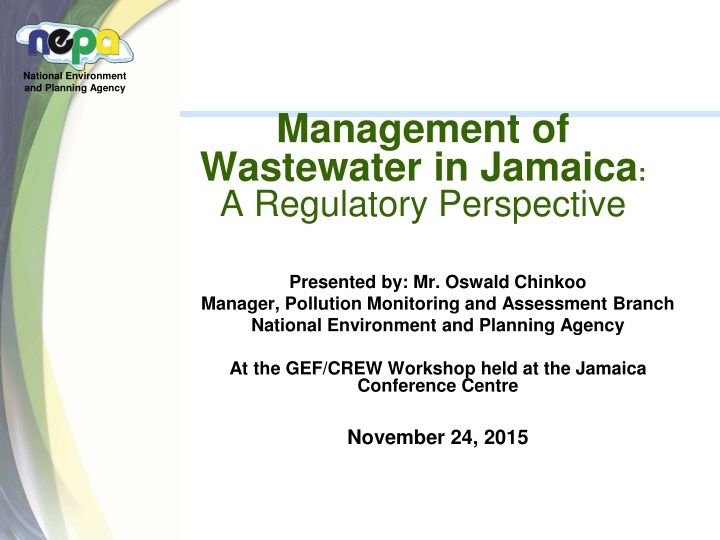 nepa
National Environment and Planning Agency

Management of Wastewater in Jamaica: A Regulatory Perspective

Presented by: Mr. Oswald Chinkoo
Manager, Pollution Monitoring and Assessment Branch
National Environment and Planning Agency

At the GEF/CREW Workshop held at the Jamaica Conference Centre

November 24, 2015